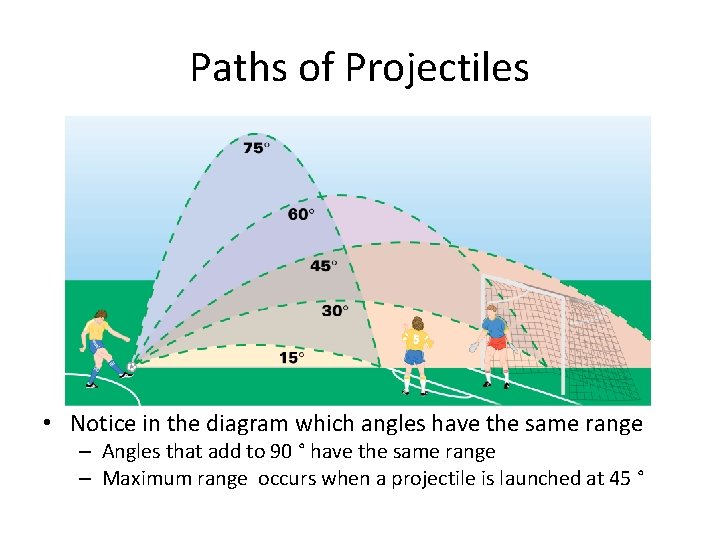 Paths of Projectiles

75°

60°

45°

30°

15°

5

• Notice in the diagram which angles have the same range
  – Angles that add to 90 ° have the same range
  – Maximum range occurs when a projectile is launched at 45 °